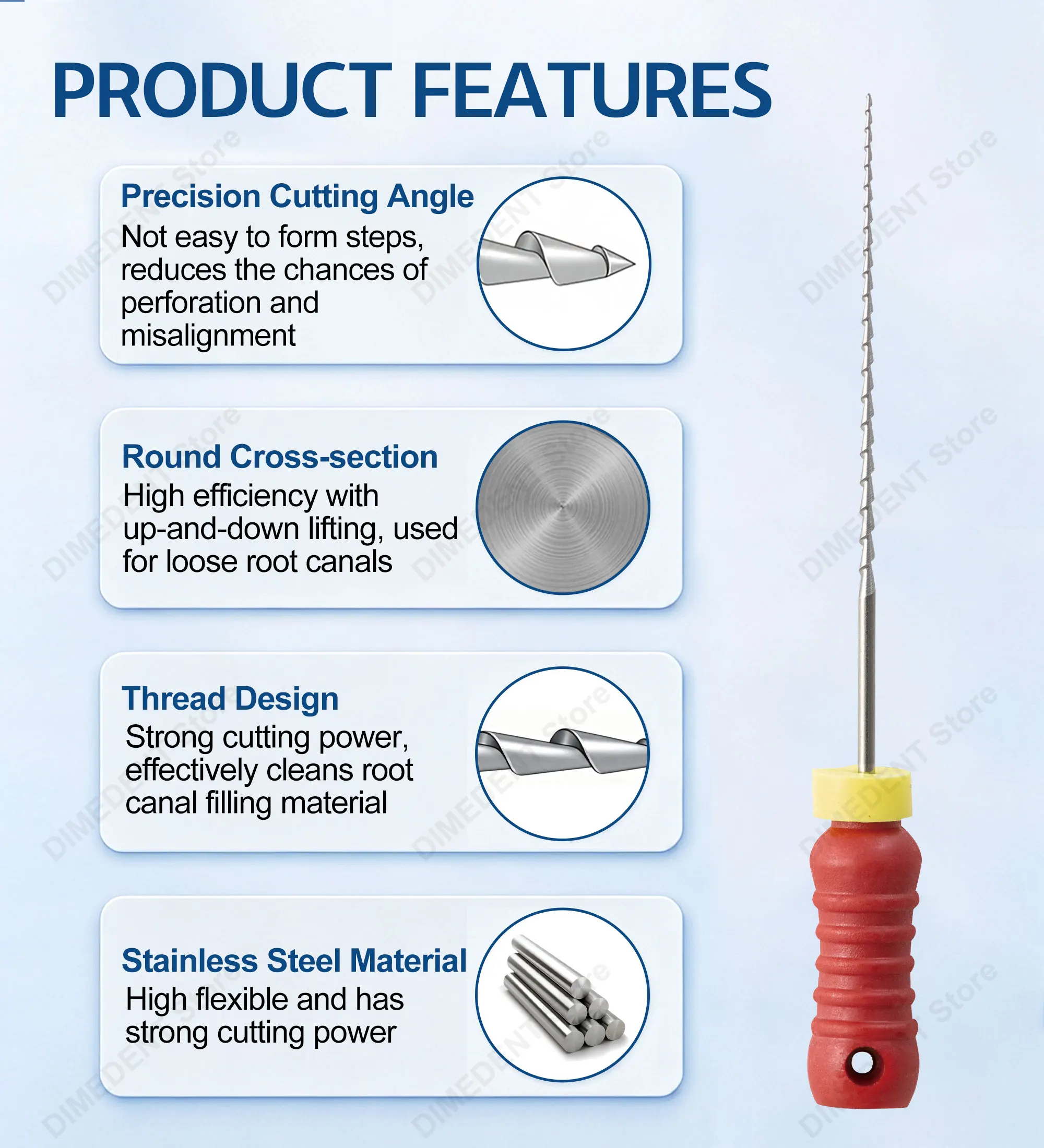 PRODUCT FEATURES

Precision Cutting Angle
Not easy to form steps, reduces the chances of perforation and misalignment

Round Cross-section
High efficiency with up-and-down lifting, used for loose root canals

Thread Design
Strong cutting power, effectively cleans root canal filling material

Stainless Steel Material
High flexible and has strong cutting power

DIMEDENT Store